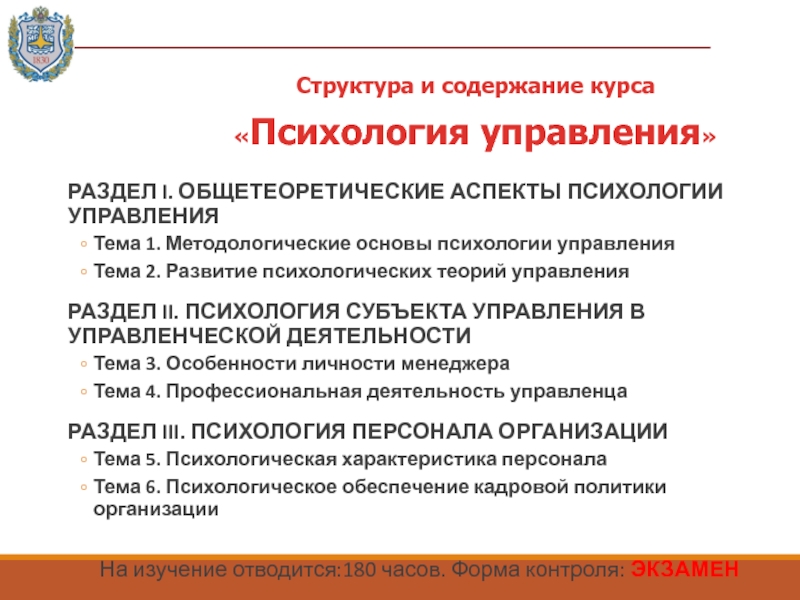 1830

Структура и содержание курса

«Психология управления»

РАЗДЕЛ I. ОБЩЕТЕОРЕТИЧЕСКИЕ АСПЕКТЫ ПСИХОЛОГИИ УПРАВЛЕНИЯ
◦ Тема 1. Методологические основы психологии управления
◦ Тема 2. Развитие психологических теорий управления

РАЗДЕЛ II. ПСИХОЛОГИЯ СУБЪЕКТА УПРАВЛЕНИЯ В УПРАВЛЕНЧЕСКОЙ ДЕЯТЕЛЬНОСТИ
◦ Тема 3. Особенности личности менеджера
◦ Тема 4. Профессиональная деятельность управленца

РАЗДЕЛ III. ПСИХОЛОГИЯ ПЕРСОНАЛА ОРГАНИЗАЦИИ
◦ Тема 5. Психологическая характеристика персонала
◦ Тема 6. Психологическое обеспечение кадровой политики организации

На изучение отводится:180 часов. Форма контроля: ЭКЗАМЕН